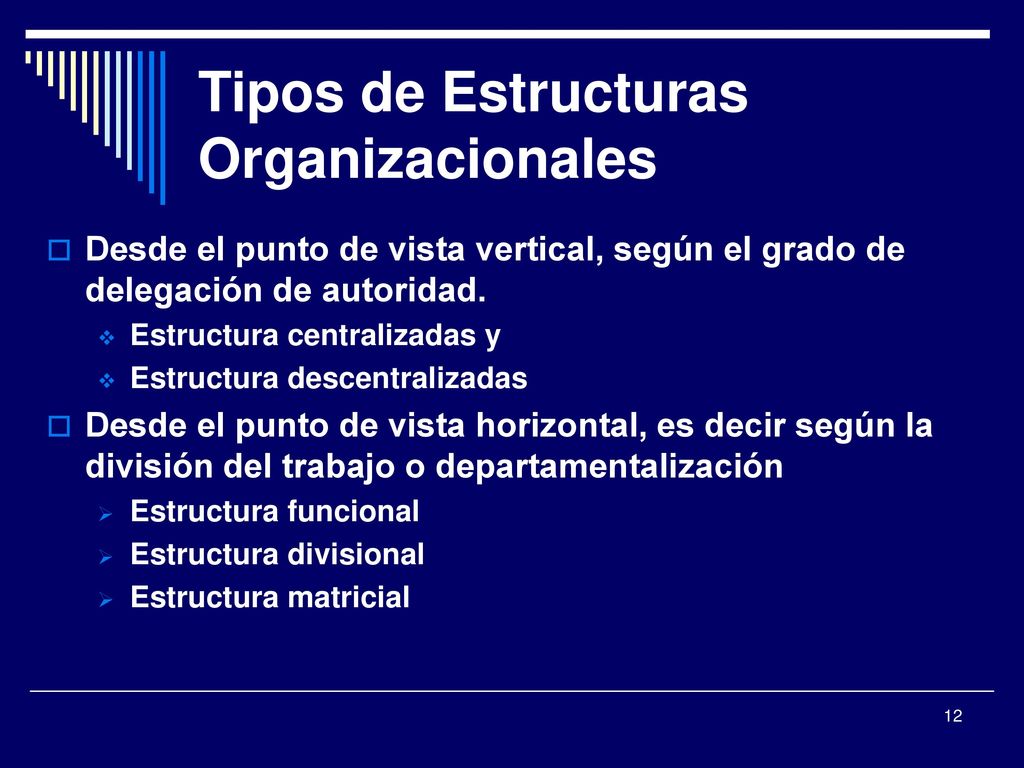 Tipos de Estructuras Organizacionales

Desde el punto de vista vertical, según el grado de delegación de autoridad.

Estructura centralizadas y

Estructura descentralizadas

Desde el punto de vista horizontal, es decir según la división del trabajo o departamentalización

Estructura funcional

Estructura divisional

Estructura matricial

12